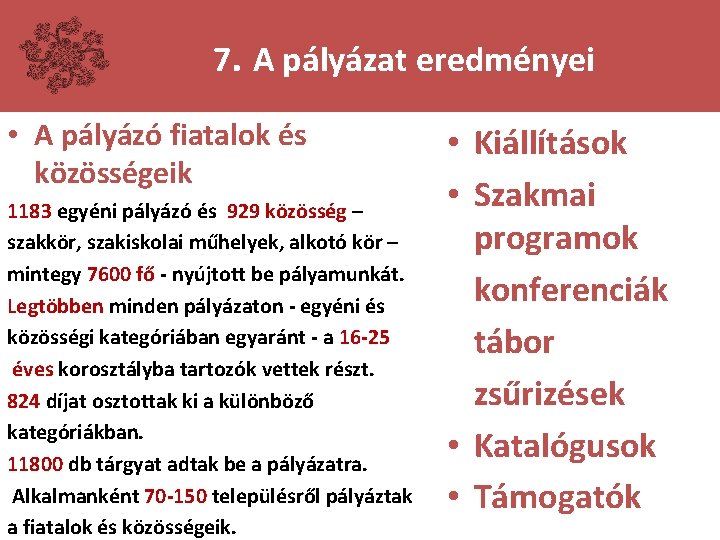 7. A pályázat eredményei

• A pályázó fiatalok és közösségeik

1183 egyéni pályázó és 929 közösség – szakkör, szakiskolai műhelyek, alkotó kör – mintegy 7600 fő - nyújtott be pályamunkát.
Legtöbben minden pályázaton - egyéni és közösségi kategóriában egyaránt - a 16-25 éves korosztályba tartozók vettek részt.
824 díjat osztottak ki a különböző kategóriákban.
11800 db tárgyat adtak be a pályázatra.
Alkalmanként 70-150 településről pályáztak a fiatalok és közösségeik.

• Kiállítások
• Szakmai programok
konferenciák
tábor
zsűrizések
• Katalógusok
• Támogatók